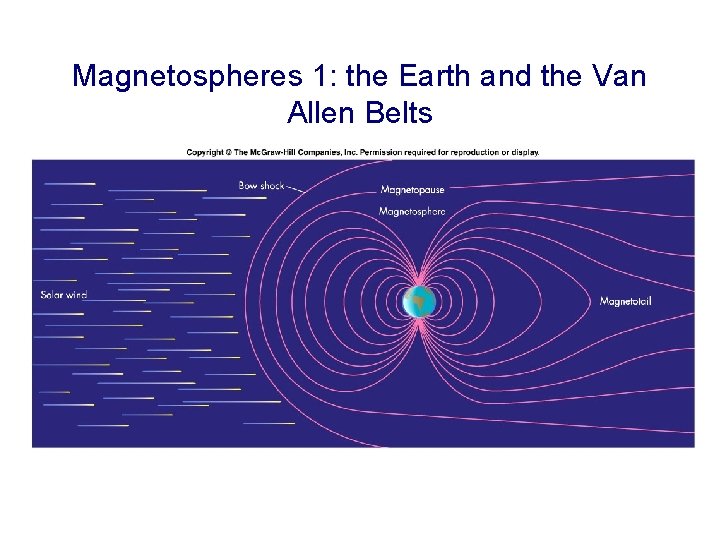 Magnetospheres 1: the Earth and the Van Allen Belts

Copyright © The McGraw-Hill Companies, Inc. Permission required for reproduction or display.

Bow shock

Magnetopause

Magnetosphere

Solar wind

Magnetotail